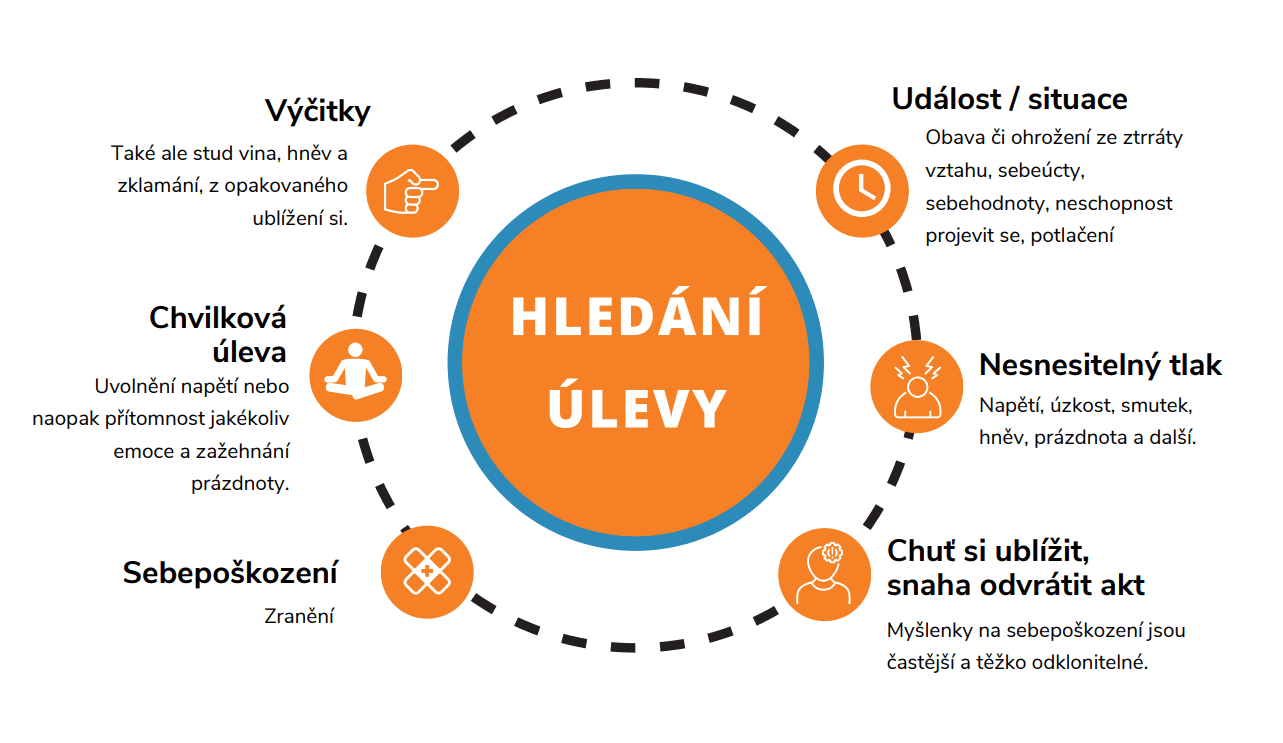 HLEDÁNÍ ÚLEVY

Událost / situace

Obava či ohrožení ze ztrráty vztahu, sebeúcty, sebehodnoty, neschopnost projevit se, potlačení

Nesnesitelný tlak

Napětí, úzkost, smutek, hněv, prázdnota a další.

Chuť si ublížit, snaha odvrátit akt

Myšlenky na sebepoškození jsou častější a těžko odklonitelné.

Sebepoškození

Zranění

Chvilková úleva

Uvolnění napětí nebo naopak přítomnost jakékoliv emoce a zažehnání prázdnoty.

Výčitky

Také ale stud vina, hněv a zklamání, z opakovaného ublížení si.